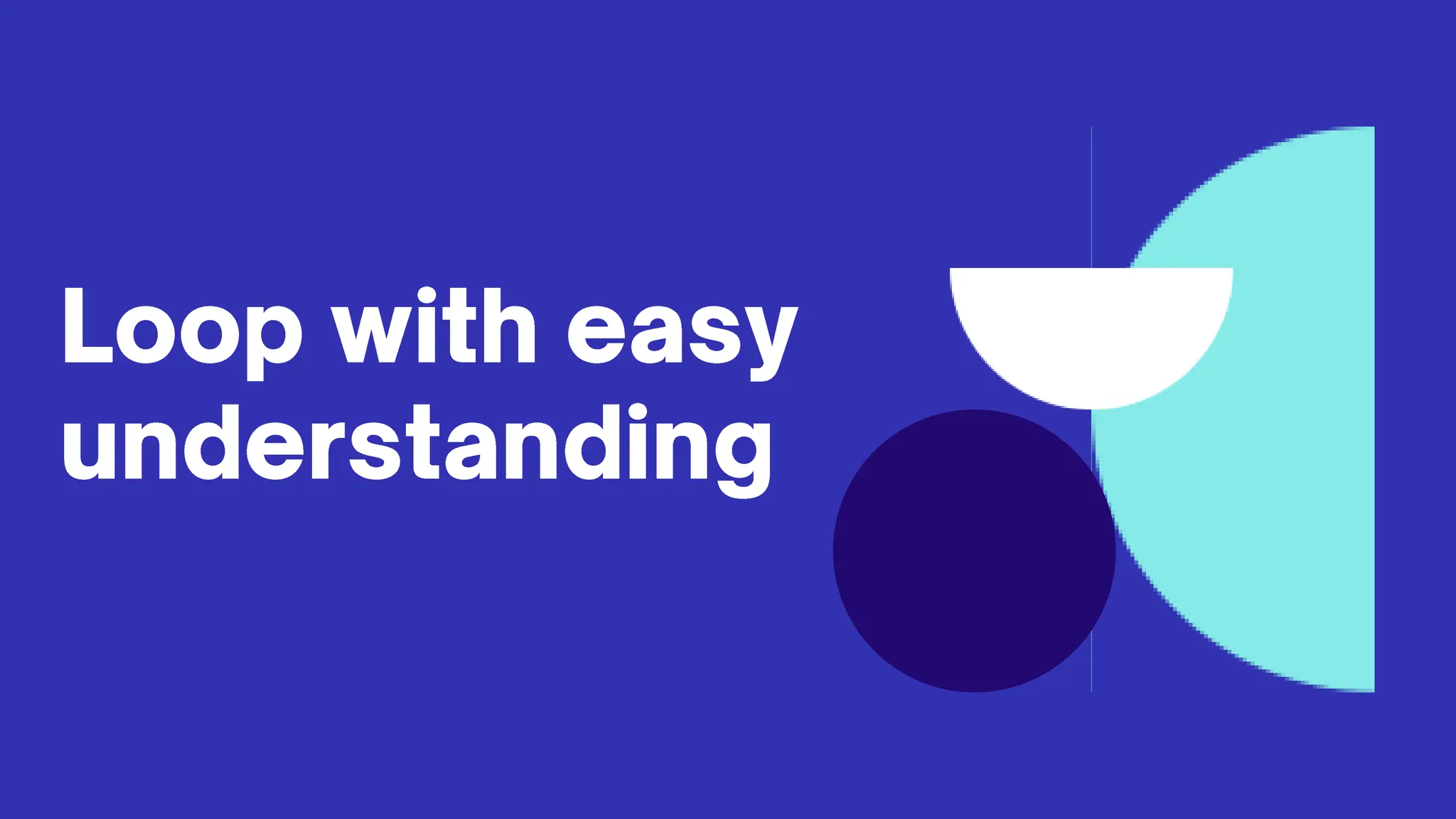 Loop with easy understanding